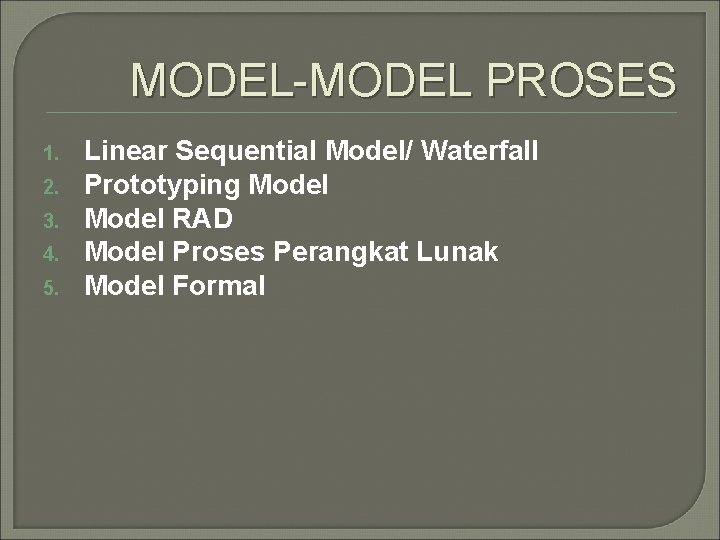 MODEL-MODEL PROSES

1. Linear Sequential Model/ Waterfall
2. Prototyping Model
3. Model RAD
4. Model Proses Perangkat Lunak
5. Model Formal